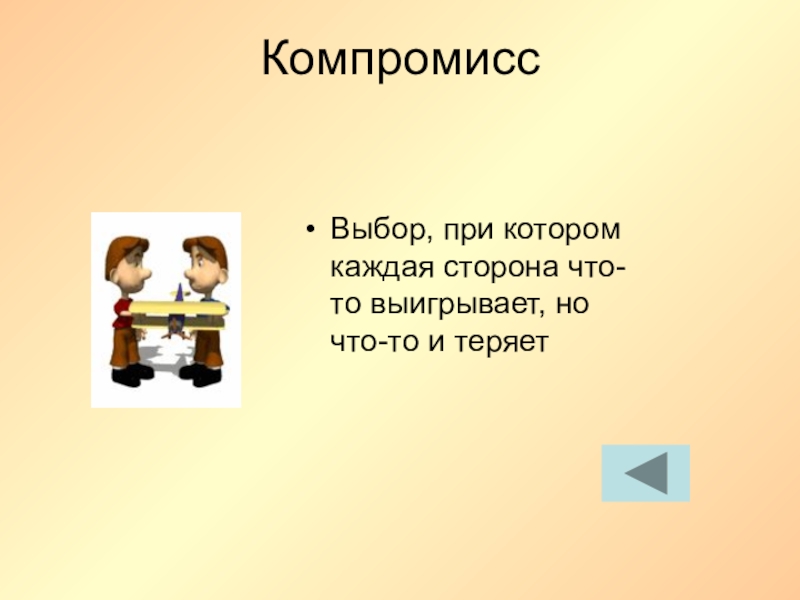 Компромисс

• Выбор, при котором каждая сторона что-то выигрывает, но что-то и теряет